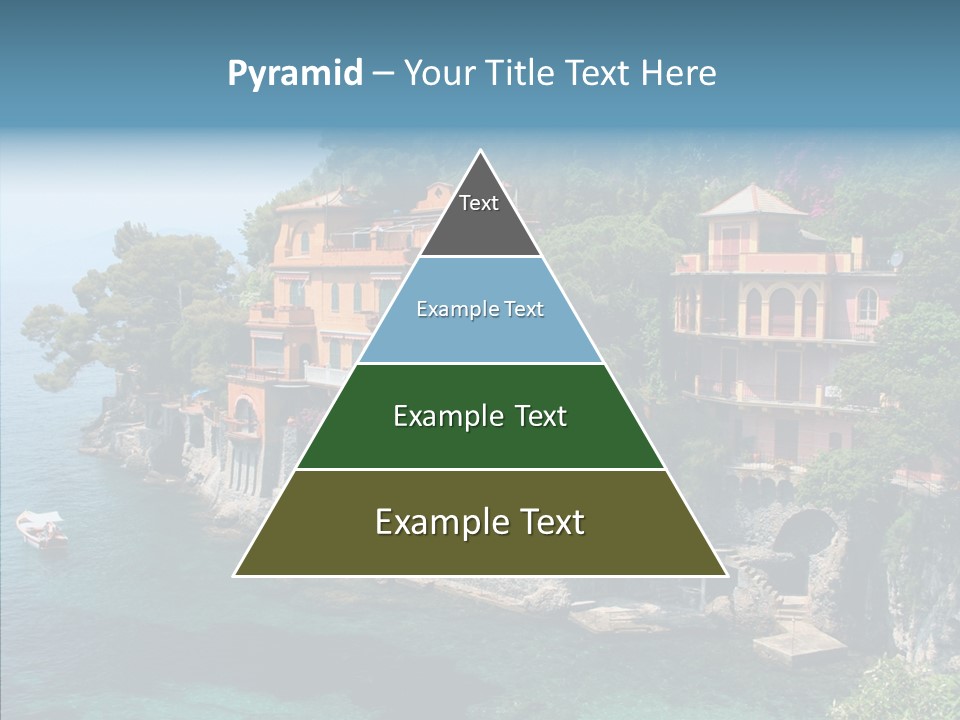 Pyramid – Your Title Text Here

Text

Example Text

Example Text

Example Text